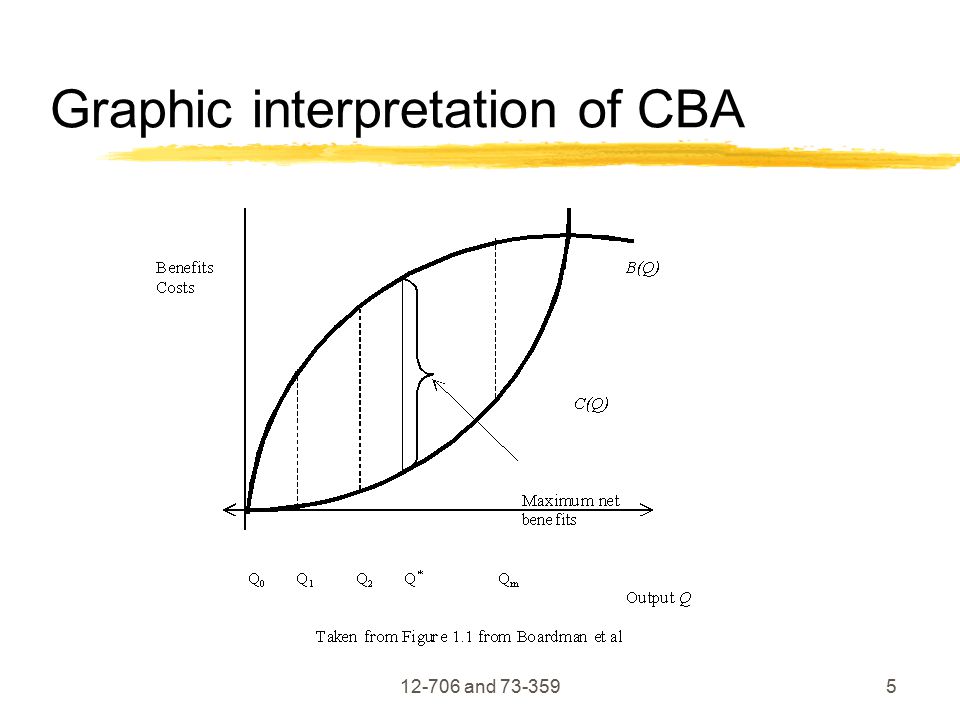 Graphic interpretation of CBA

Benefits
Costs

$B(Q)$

$C(Q)$

Maximum net benefits

$Q_0$ $Q_1$ $Q_2$ $Q^*$ $Q_m$

Output $Q$

Taken from Figure 1.1 from Boardman et al

12-706 and 73-359

5